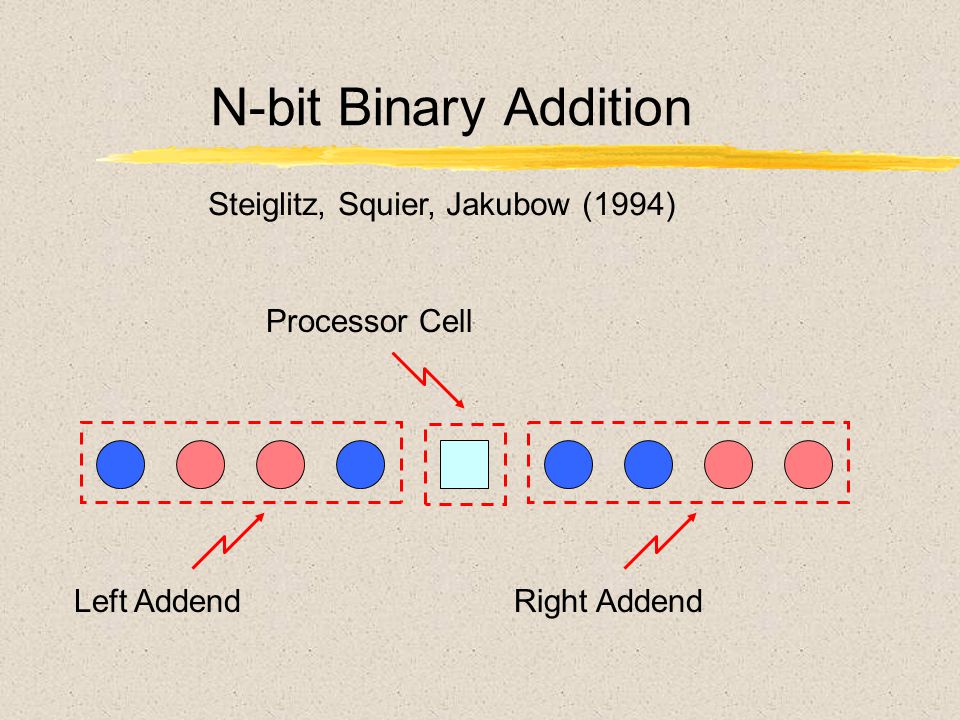 N-bit Binary Addition

Steiglitz, Squier, Jakubow (1994)

Processor Cell

Left Addend

Right Addend